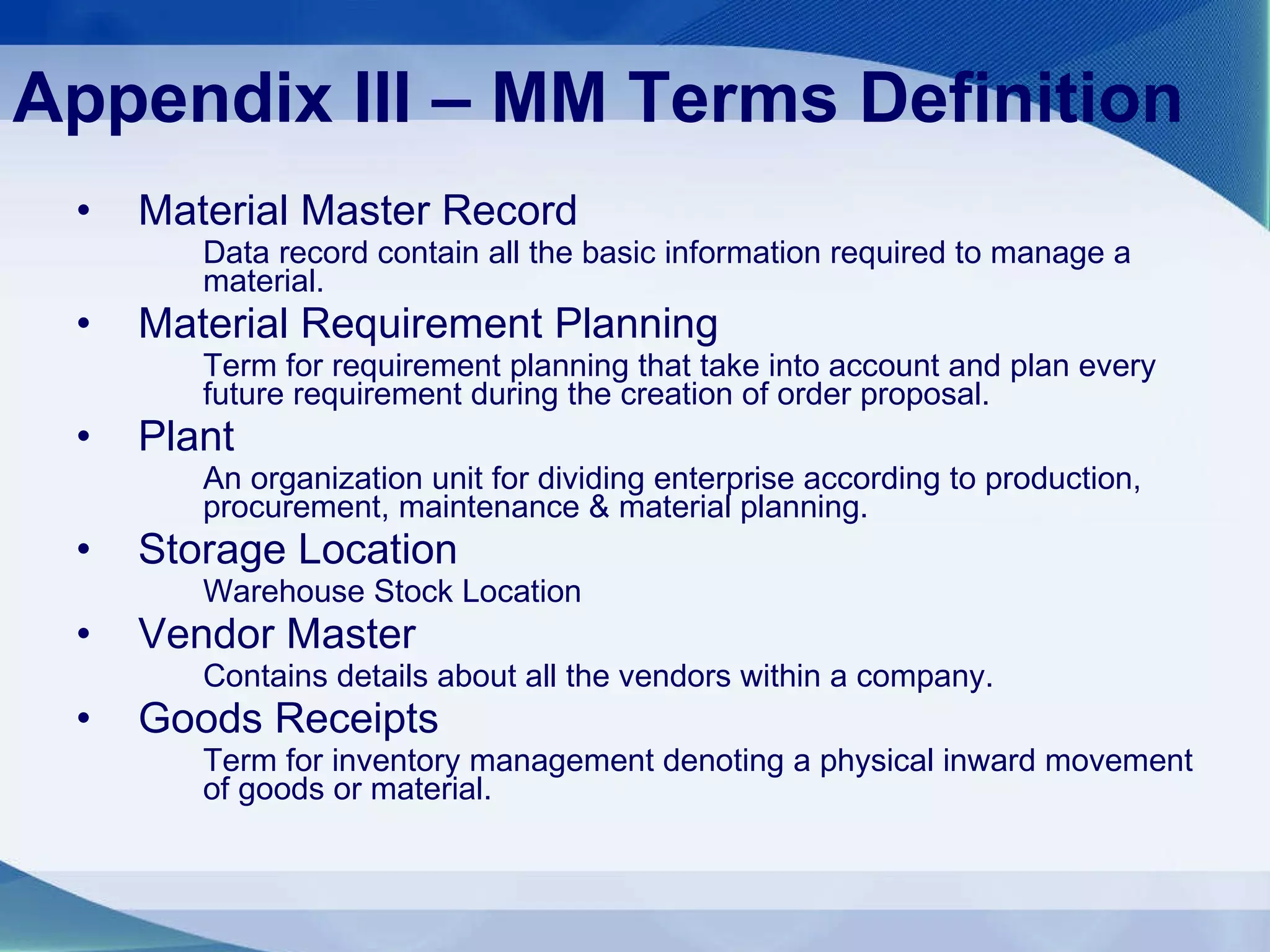 Appendix III – MM Terms Definition

• Material Master Record

Data record contain all the basic information required to manage a material.

• Material Requirement Planning

Term for requirement planning that take into account and plan every future requirement during the creation of order proposal.

• Plant

An organization unit for dividing enterprise according to production, procurement, maintenance & material planning.

• Storage Location

Warehouse Stock Location

• Vendor Master

Contains details about all the vendors within a company.

• Goods Receipts

Term for inventory management denoting a physical inward movement of goods or material.